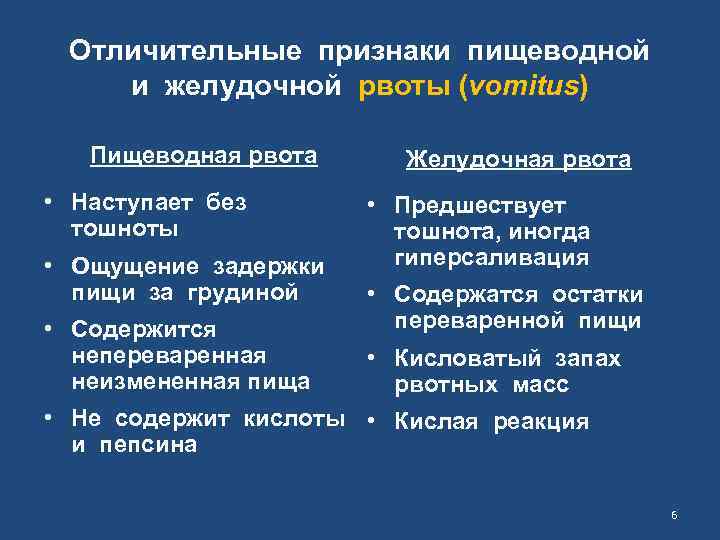 Отличительные признаки пищеводной и желудочной рвоты (vomitus)

Пищеводная рвота

• Наступает без тошноты
• Ощущение задержки пищи за грудиной
• Содержится непереваренная неизмененная пища
• Не содержит кислоты и пепсина

Желудочная рвота

• Предшествует тошнота, иногда гиперсаливация
• Содержатся остатки переваренной пищи
• Кисловатый запах рвотных масс
• Кислая реакция

6